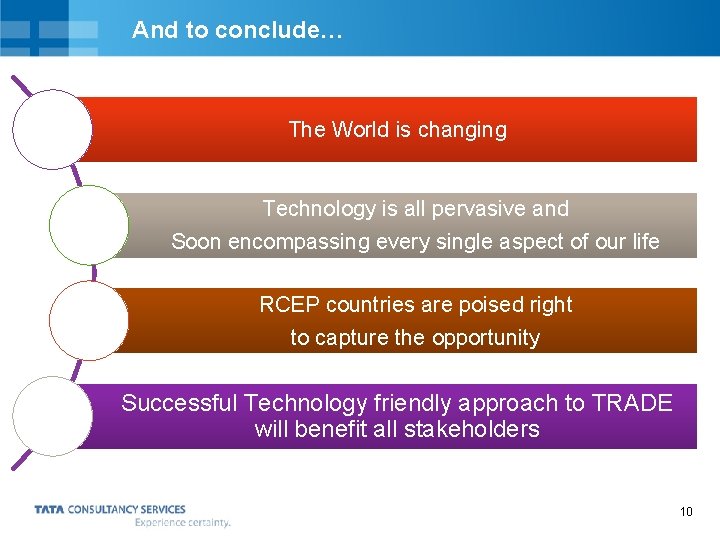 And to conclude…

The World is changing

Technology is all pervasive and
Soon encompassing every single aspect of our life

RCEP countries are poised right
to capture the opportunity

Successful Technology friendly approach to TRADE
will benefit all stakeholders

TATA CONSULTANCY SERVICES
Experience certainty.

10